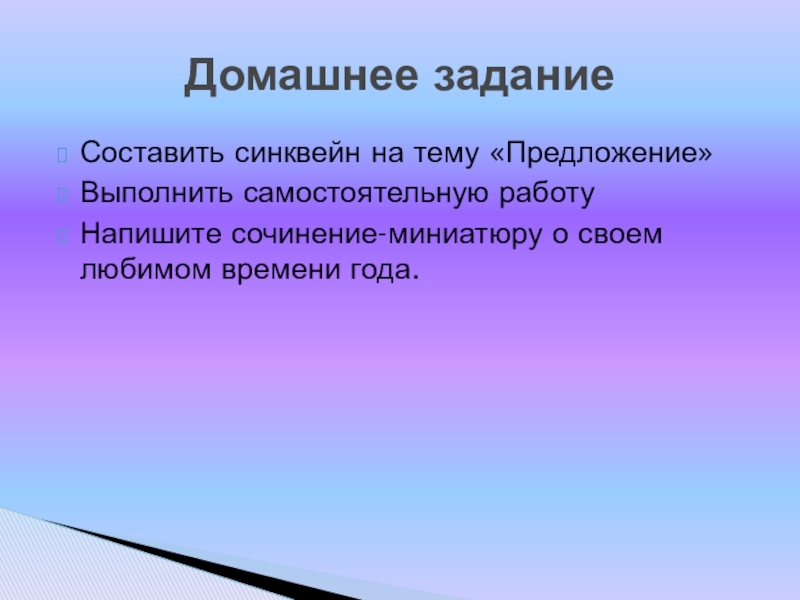 Домашнее задание

Составить синквейн на тему «Предложение»

Выполнить самостоятельную работу

Напишите сочинение-миниатюру о своем любимом времени года.